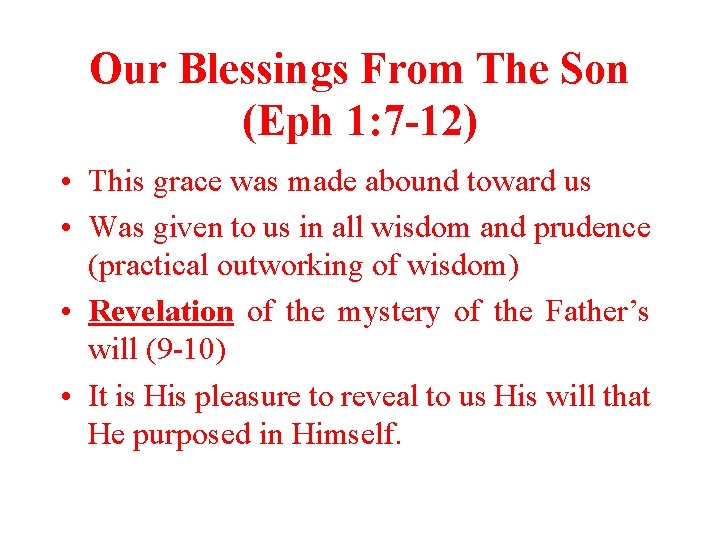 Our Blessings From The Son (Eph 1:7-12)

• This grace was made abound toward us
• Was given to us in all wisdom and prudence (practical outworking of wisdom)
• Revelation of the mystery of the Father’s will (9-10)
• It is His pleasure to reveal to us His will that He purposed in Himself.